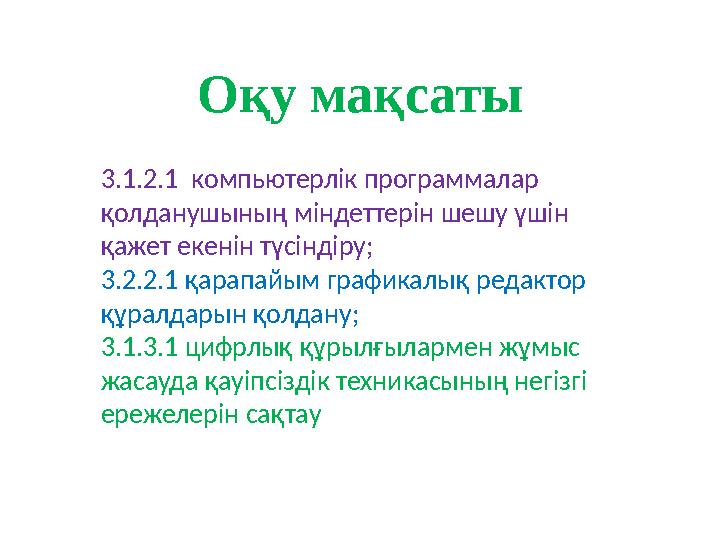 Оқу мақсаты

3.1.2.1 компьютерлік программалар қолданушының міндеттерін шешу үшін қажет екенін түсіндіру;
3.2.2.1 қарапайым графикалық редактор құралдарын қолдану;
3.1.3.1 цифрлық құрылғылармен жұмыс жасауда қауіпсіздік техникасының негізгі ережелерін сақтау